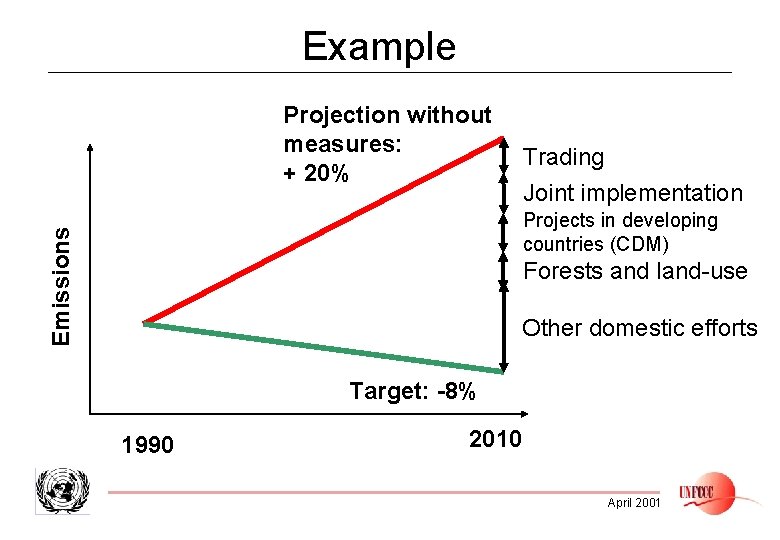 Example

Projection without measures: + 20%

Emissions

Trading

Joint implementation

Projects in developing countries (CDM)

Forests and land-use

Other domestic efforts

Target: -8%

1990

2010

April 2001

UNFCCC